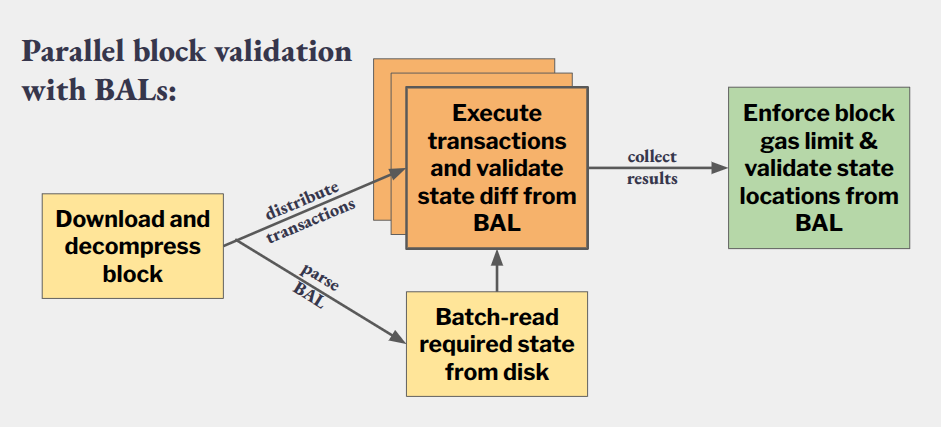 Parallel block validation with BALs:

Download and decompress block

distribute transactions

parse BAL

Execute transactions and validate state diff from BAL

Batch-read required state from disk

collect results

Enforce block gas limit & validate state locations from BAL